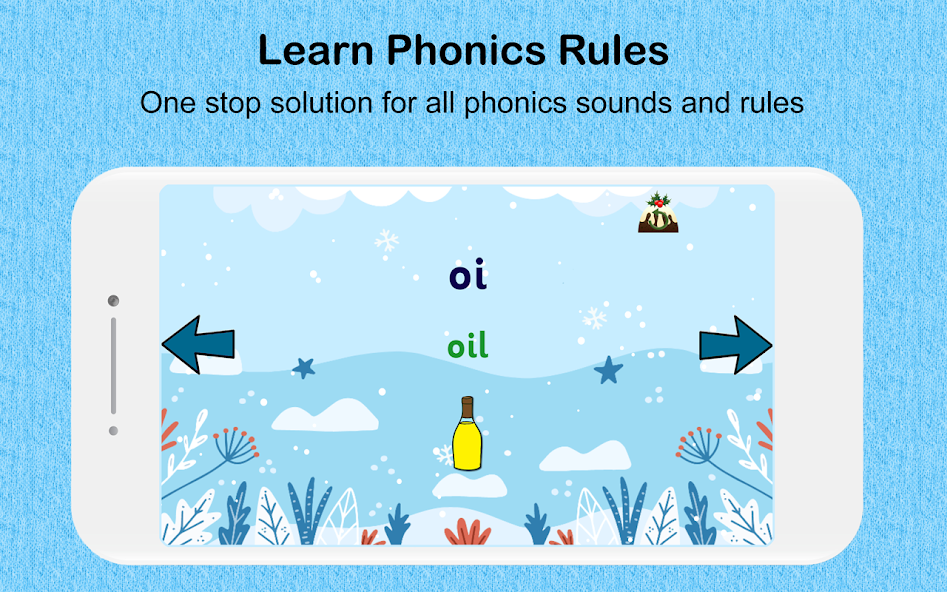 Learn Phonics Rules
One stop solution for all phonics sounds and rules

oi

oil